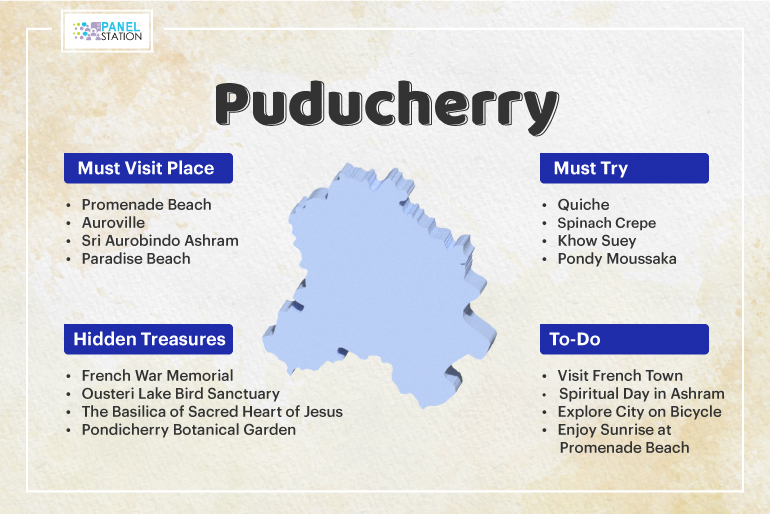 PANEL STATION

Puducherry

Must Visit Place

- Promenade Beach
- Auroville
- Sri Aurobindo Ashram
- Paradise Beach

Hidden Treasures

- French War Memorial
- Ousteri Lake Bird Sanctuary
- The Basilica of Sacred Heart of Jesus
- Pondicherry Botanical Garden

Must Try

- Quiche
- Spinach Crepe
- Khow Suey
- Pondy Moussaka

To-Do

- Visit French Town
- Spiritual Day in Ashram
- Explore City on Bicycle
- Enjoy Sunrise at Promenade Beach